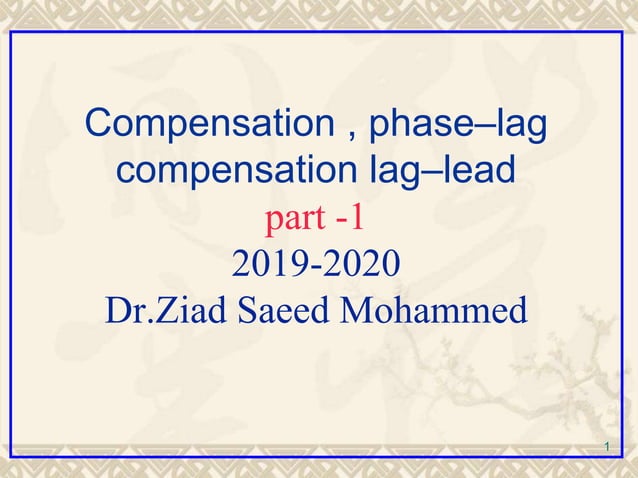 Compensation , phase–lag compensation lag–lead

part -1

2019-2020

Dr.Ziad Saeed Mohammed

1